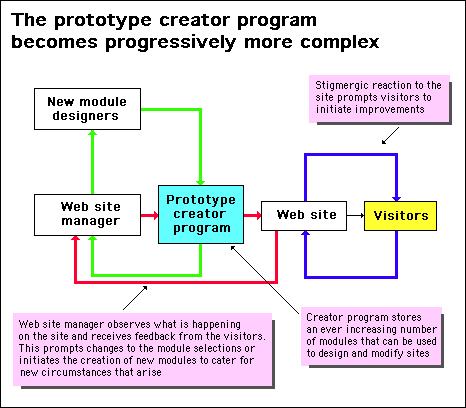 The prototype creator program becomes progressively more complex

Stigmergic reaction to the site prompts visitors to initiate improvements

New module designers

Web site manager

Prototype creator program

Web site

Visitors

Web site manager observes what is happening on the site and receives feedback from the visitors. This prompts changes to the module selections or initiates the creation of new modules to cater for new circumstances that arise

Creator program stores an ever increasing number of modules that can be used to design and modify sites